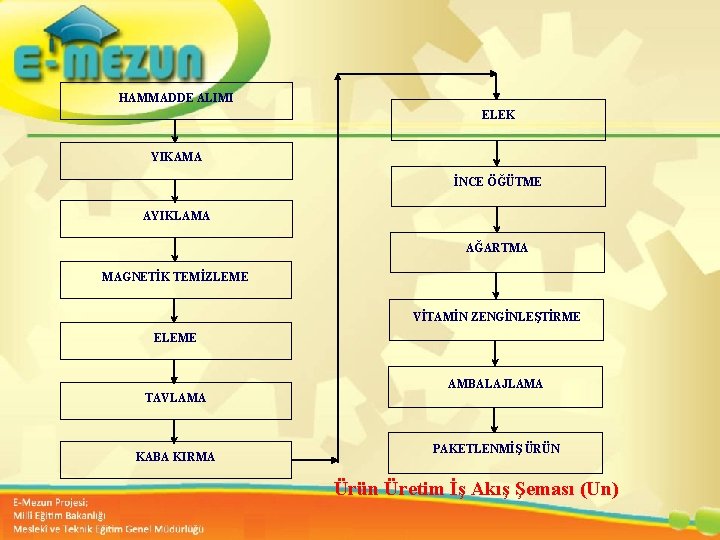 E-MEZUN

HAMMADDE ALIMI

YIKAMA

AYIKLAMA

MAGNETİK TEMİZLEME

ELEME

TAVLAMA

KABA KIRMA

ELEK

İNCE ÖĞÜTME

AĞARTMA

VİTAMİN ZENGİNLEŞTİRME

AMBALAJLAMA

PAKETLENMİŞ ÜRÜN

Ürün Üretim İş Akış Şeması (Un)

E-Mezun Projesi;
Milli Eğitim Bakanlığı
Mesleki ve Teknik Eğitim Genel Müdürlüğü